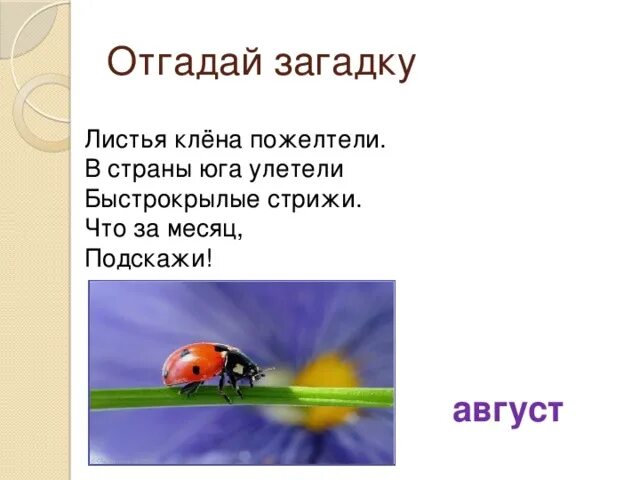 Отгадай загадку

Листья клёна пожелтели.
В страны юга улетели
Быстрокрылые стрижи.
Что за месяц,
Подскажи!

август